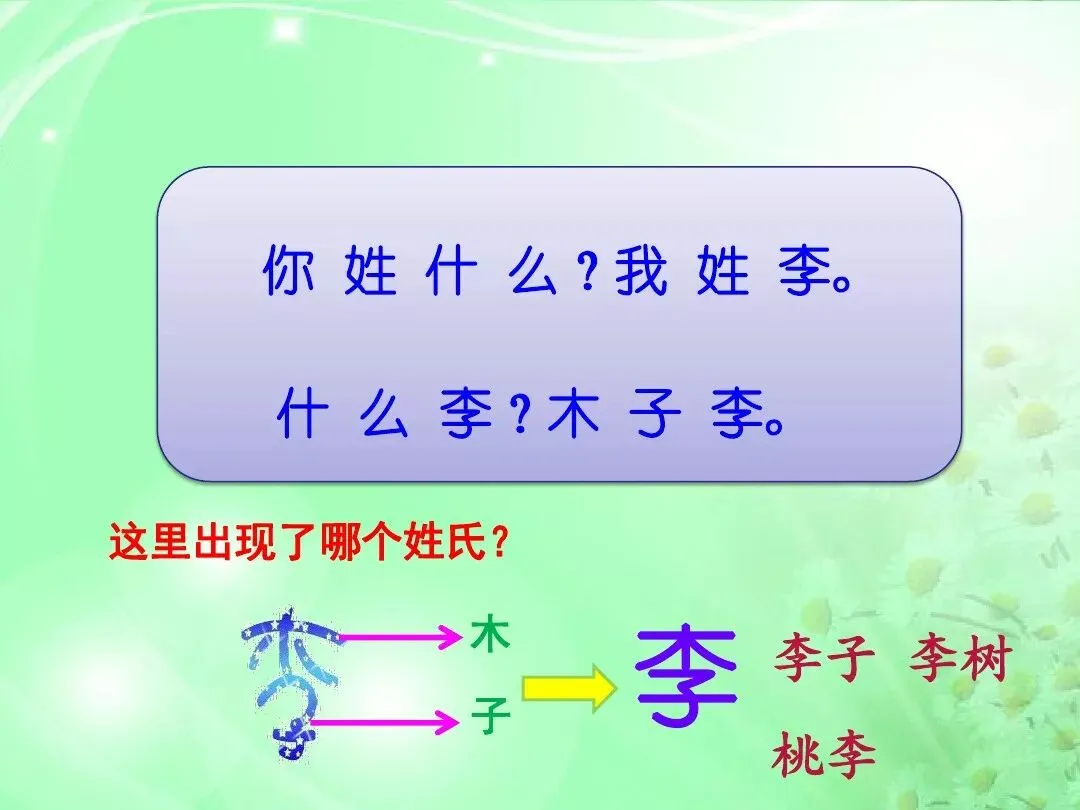 你姓什么？我姓李。

什么李？木子李。

这里出现了哪个姓氏？

李

木

子

李

李子 李树

桃李